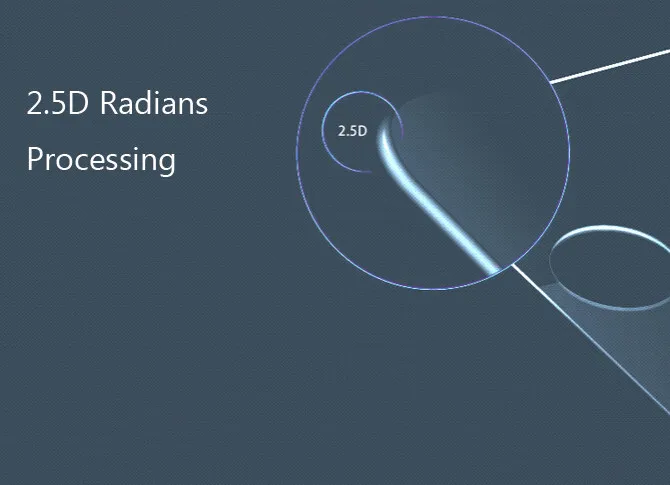 2.5D Radians

Processing

2.5D